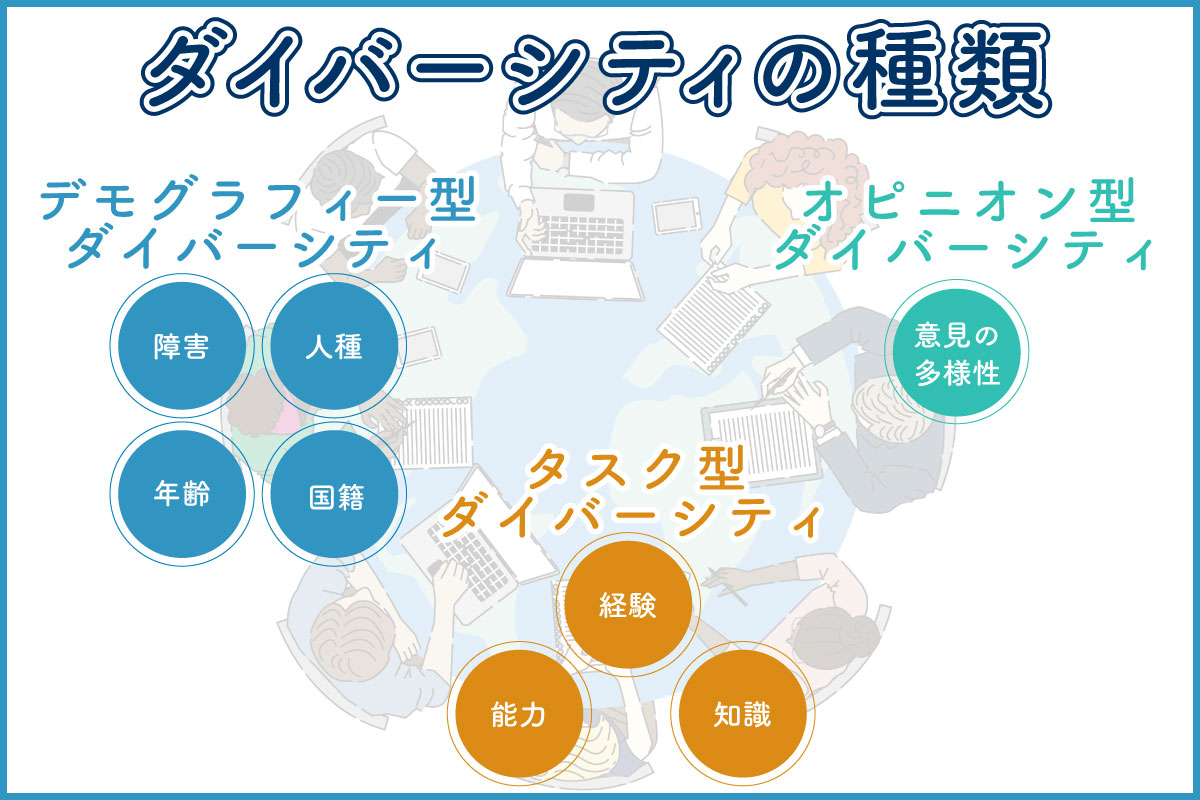 ダイバーシティの種類

デモグラフィー型
ダイバーシティ

障害

人種

年齢

国籍

オピニオン型
ダイバーシティ

意見の
多様性

タスク型
ダイバーシティ

経験

能力

知識